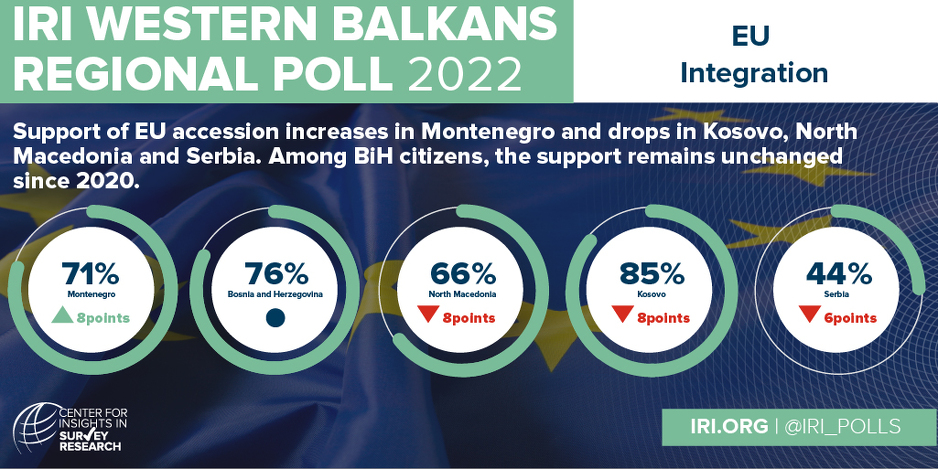 IRI WESTERN BALKANS REGIONAL POLL 2022

EU Integration

Support of EU accession increases in Montenegro and drops in Kosovo, North Macedonia and Serbia. Among BiH citizens, the support remains unchanged since 2020.

71%
Montenegro
8points

76%
Bosnia and Herzegovina

66%
North Macedonia
8points

85%
Kosovo
8points

44%
Serbia
6points

CENTER FOR INSIGHTS IN SURVEY RESEARCH

IRI.ORG | @IRI_POLLS